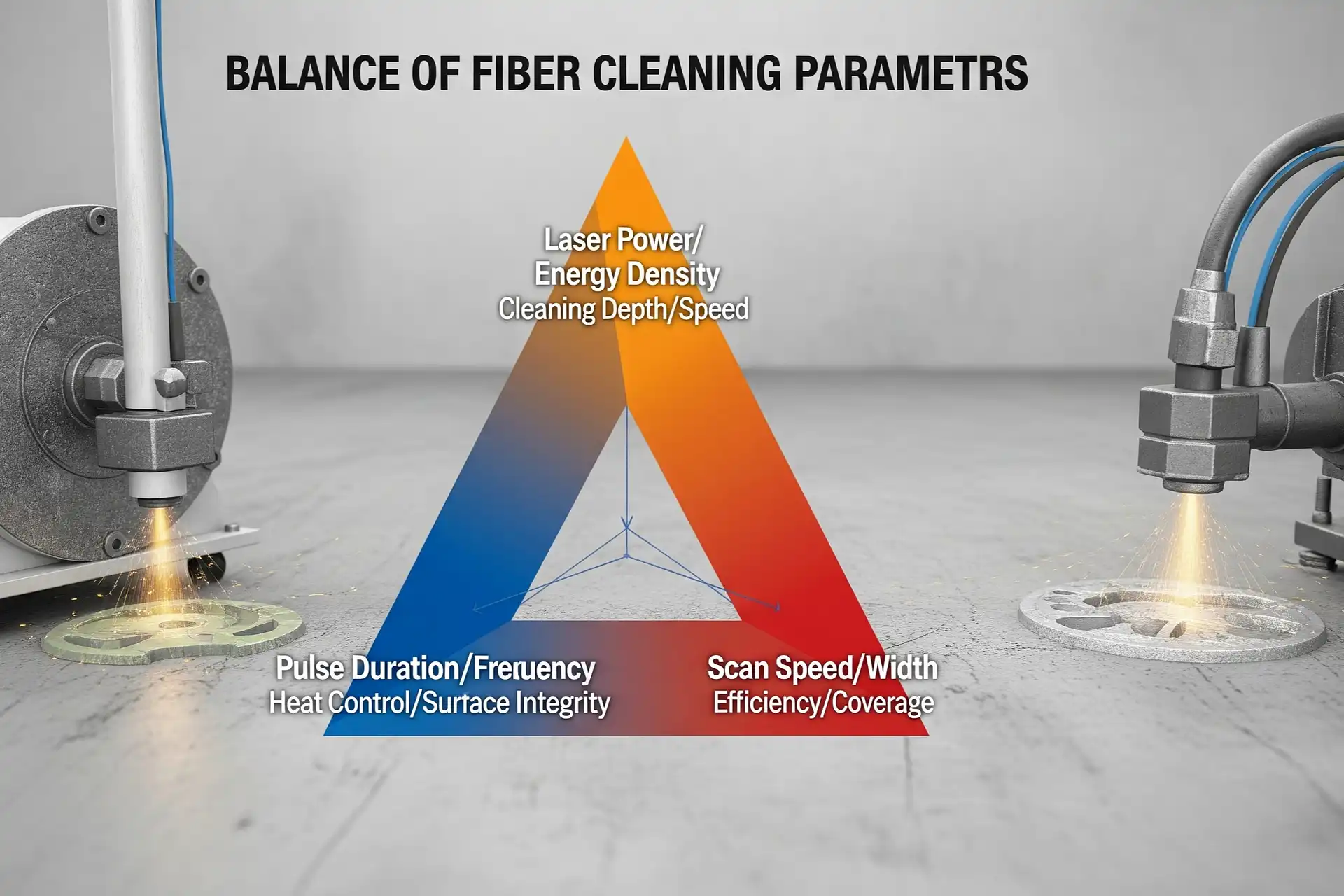 BALANCE OF FIBER CLEANING PARAMETRS

Laser Power/
Energy Density
Cleaning Depth/Speed

Pulse Duration/Freruency
Heat Control/Surtace Integrity

Scan Speed/Width
Efficiency/Coverage